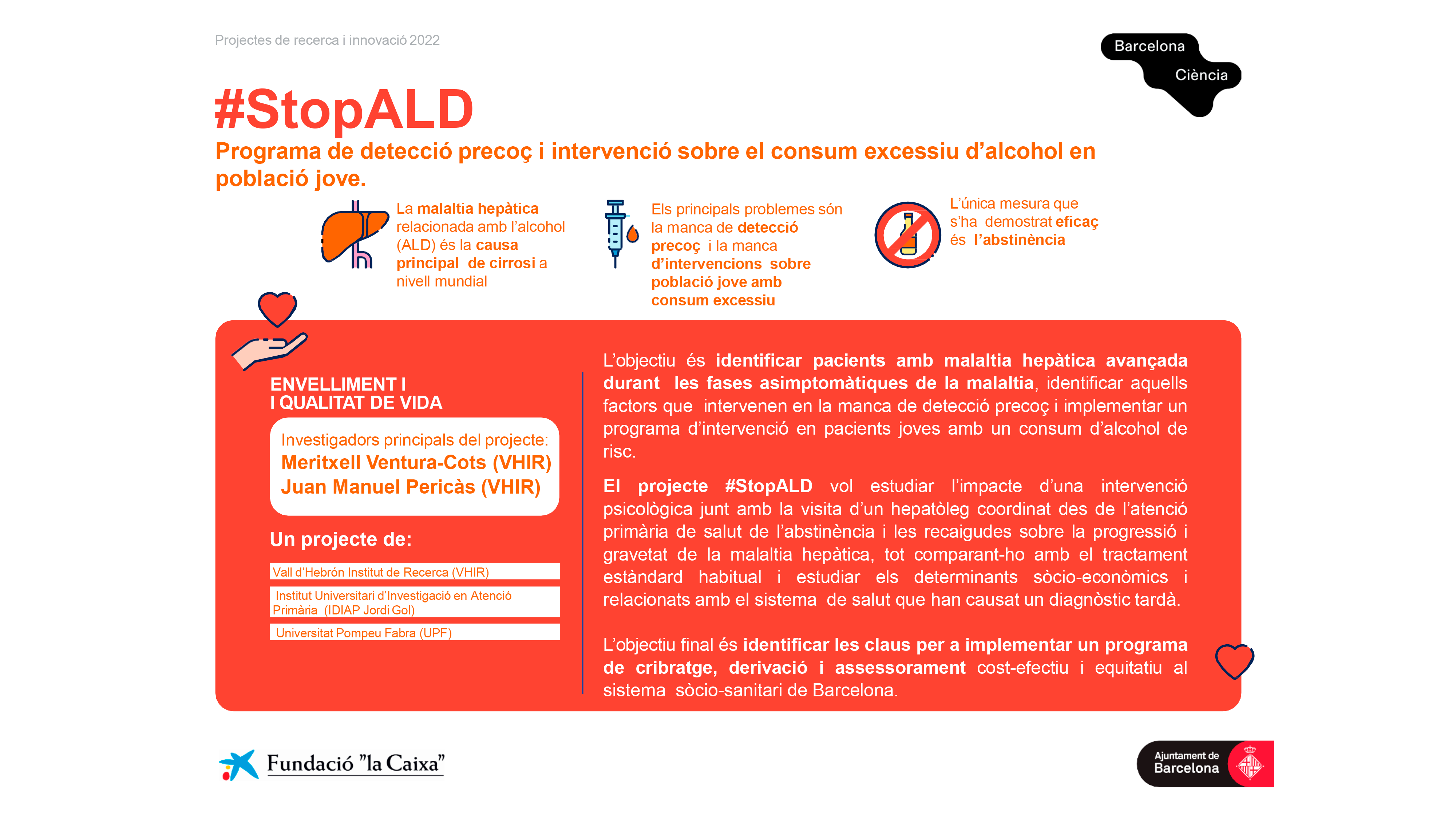 Projectes de recerca i innovació 2022

Barcelona
Ciència

#StopALD

Programa de detecció precoç i intervenció sobre el consum excessiu d'alcohol en població jove.

La malaltia hepàtica relacionada amb l'alcohol (ALD) és la causa principal de cirrosi a nivell mundial

Els principals problemes són la manca de detecció precoç i la manca d'intervencions sobre població jove amb consum excessiu

L'única mesura que s'ha demostrat eficaç és l'abstinència

ENVELLIMENT I
I QUALITAT DE VIDA

Investigadors principals del projecte:
Meritxell Ventura-Cots (VHIR)
Juan Manuel Pericàs (VHIR)

Un projecte de:

Vall d'Hebrón Institut de Recerca (VHIR)

Institut Universitari d'Investigació en Atenció Primària (IDIAP Jordi Gol)

Universitat Pompeu Fabra (UPF)

L'objectiu és identificar pacients amb malaltia hepàtica avançada durant les fases asimptomàtiques de la malaltia, identificar aquells factors que intervenen en la manca de detecció precoç i implementar un programa d'intervenció en pacients joves amb un consum d'alcohol de risc.

El projecte #StopALD vol estudiar l'impacte d'una intervenció psicològica junt amb la visita d'un hepatòleg coordinat des de l'atenció primària de salut de l'abstinència i les recaigudes sobre la progressió i gravetat de la malaltia hepàtica, tot comparant-ho amb el tractament estàndard habitual i estudiar els determinants sòcio-econòmics i relacionats amb el sistema de salut que han causat un diagnòstic tardà.

L'objectiu final és identificar les claus per a implementar un programa de cribratge, derivació i assessorament cost-efectiu i equitatiu al sistema sòcio-sanitari de Barcelona.

Fundació "la Caixa"

Ajuntament de
Barcelona